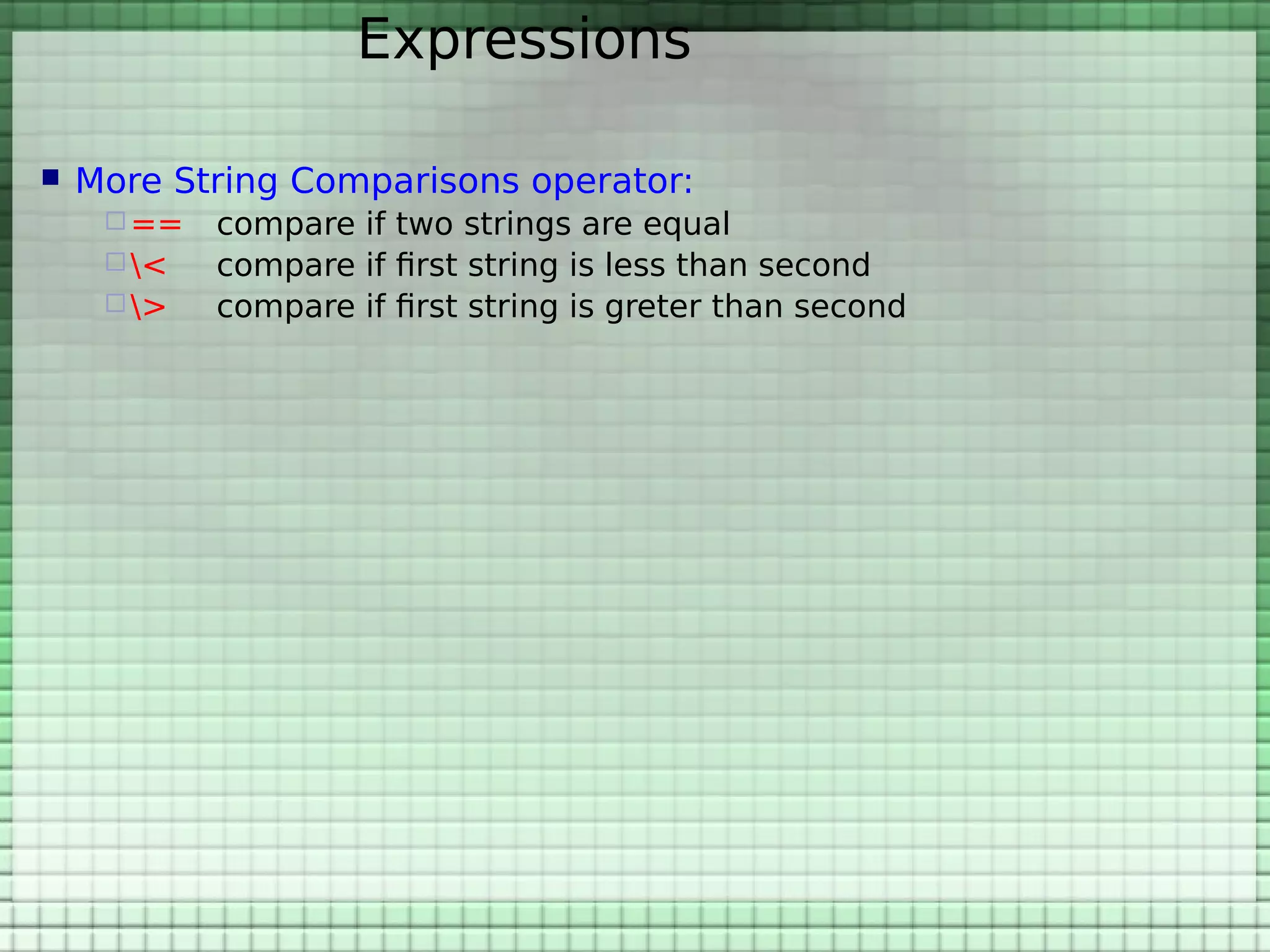 Expressions

More String Comparisons operator:

== compare if two strings are equal

\< compare if first string is less than second

\> compare if first string is greter than second